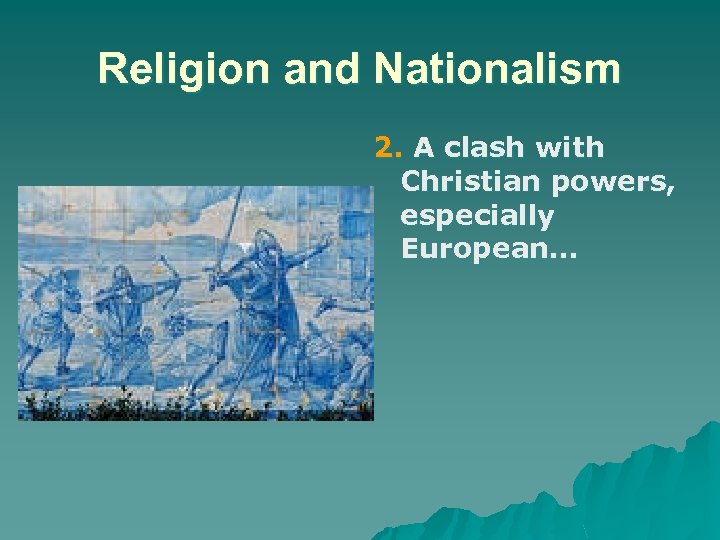 Religion and Nationalism

2. A clash with Christian powers, especially European…